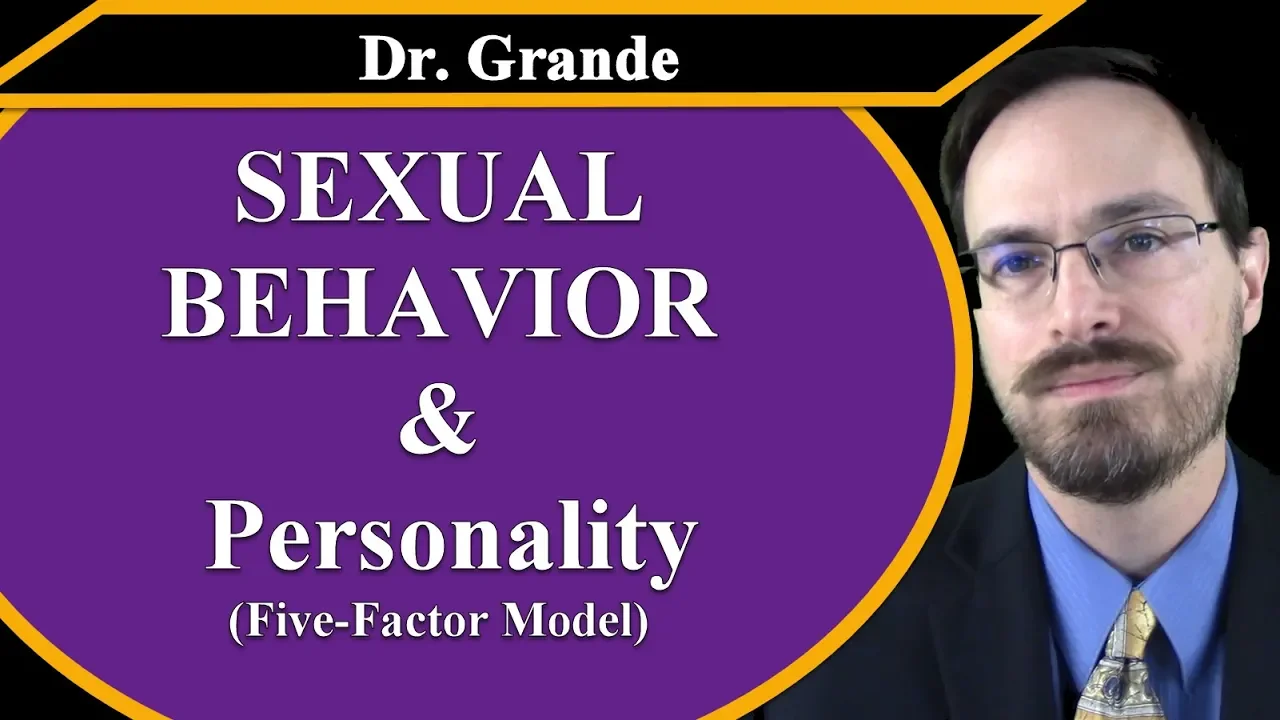 Dr. Grande

SEXUAL BEHAVIOR & Personality (Five-Factor Model)